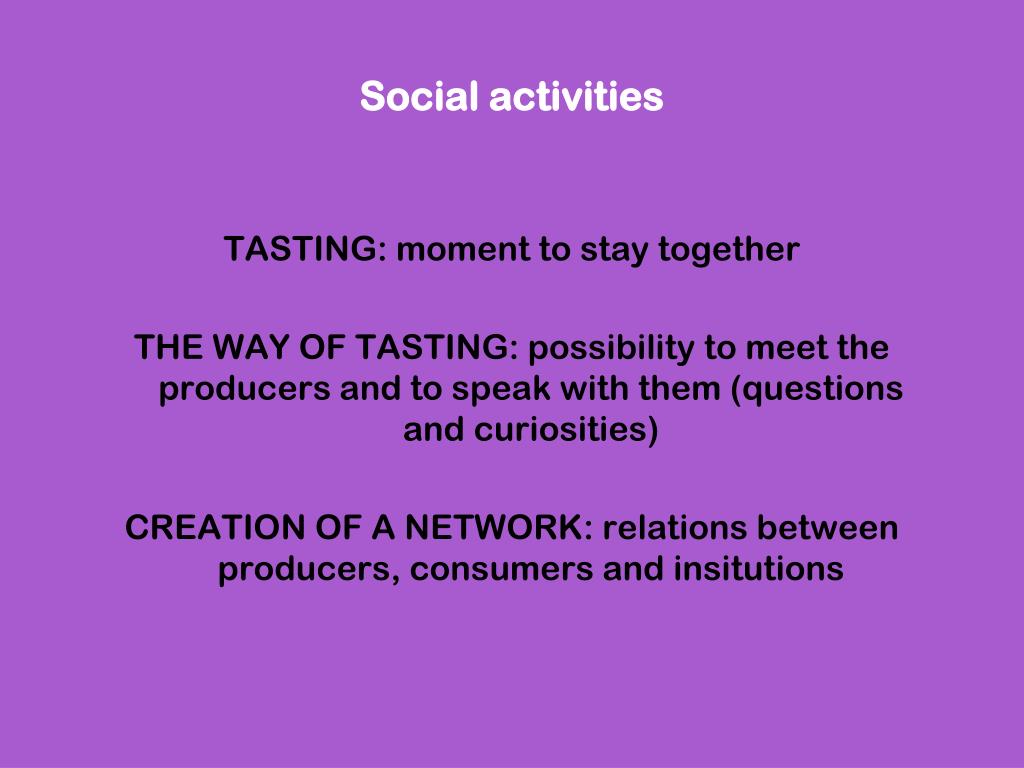 Social activities

TASTING: moment to stay together

THE WAY OF TASTING: possibility to meet the producers and to speak with them (questions and curiosities)

CREATION OF A NETWORK: relations between producers, consumers and insitutions